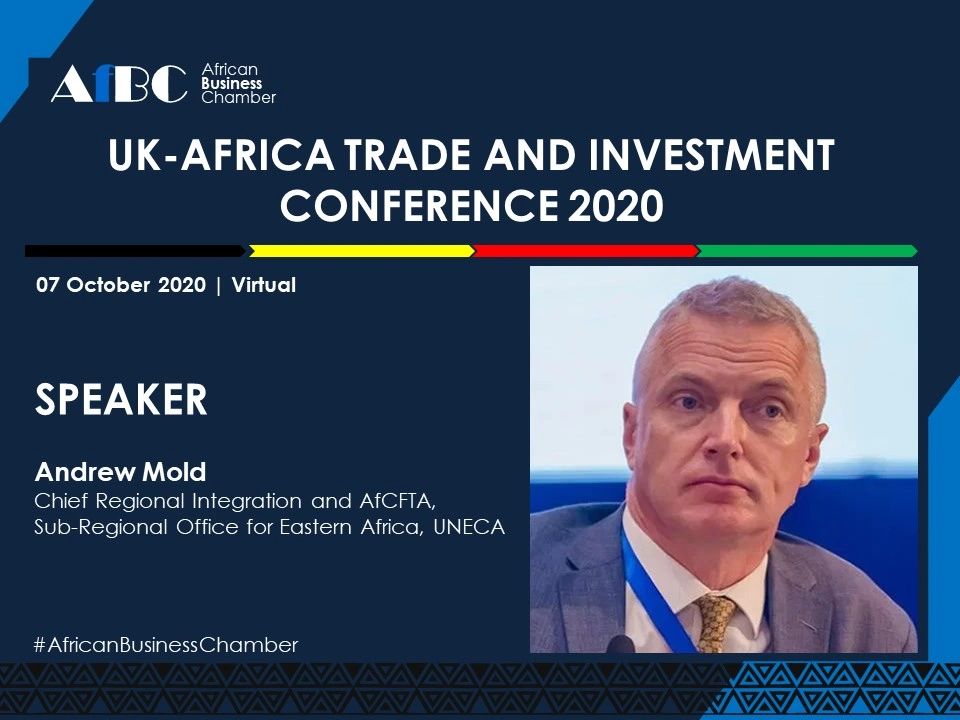 AfBC African Business Chamber

UK-AFRICA TRADE AND INVESTMENT CONFERENCE 2020

07 October 2020 | Virtual

SPEAKER

Andrew Mold
Chief Regional Integration and AfCFTA, Sub-Regional Office for Eastern Africa, UNECA

#AfricanBusinessChamber